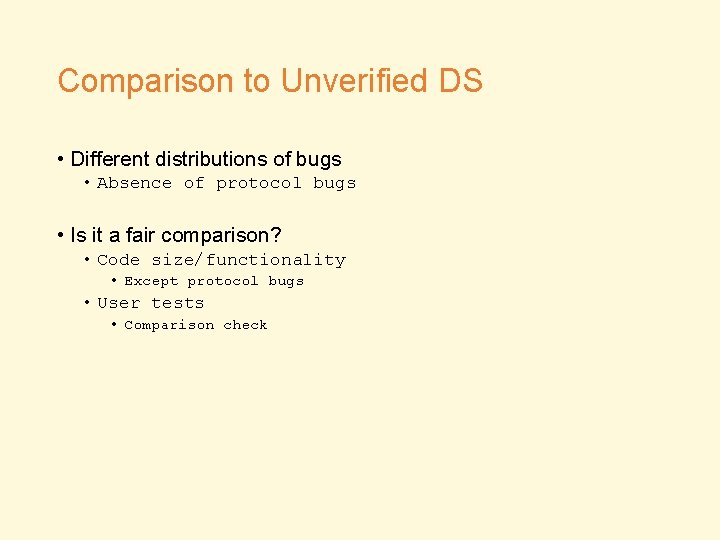 Comparison to Unverified DS

• Different distributions of bugs
  • Absence of protocol bugs

• Is it a fair comparison?
  • Code size/functionality
    • Except protocol bugs
  • User tests
    • Comparison check